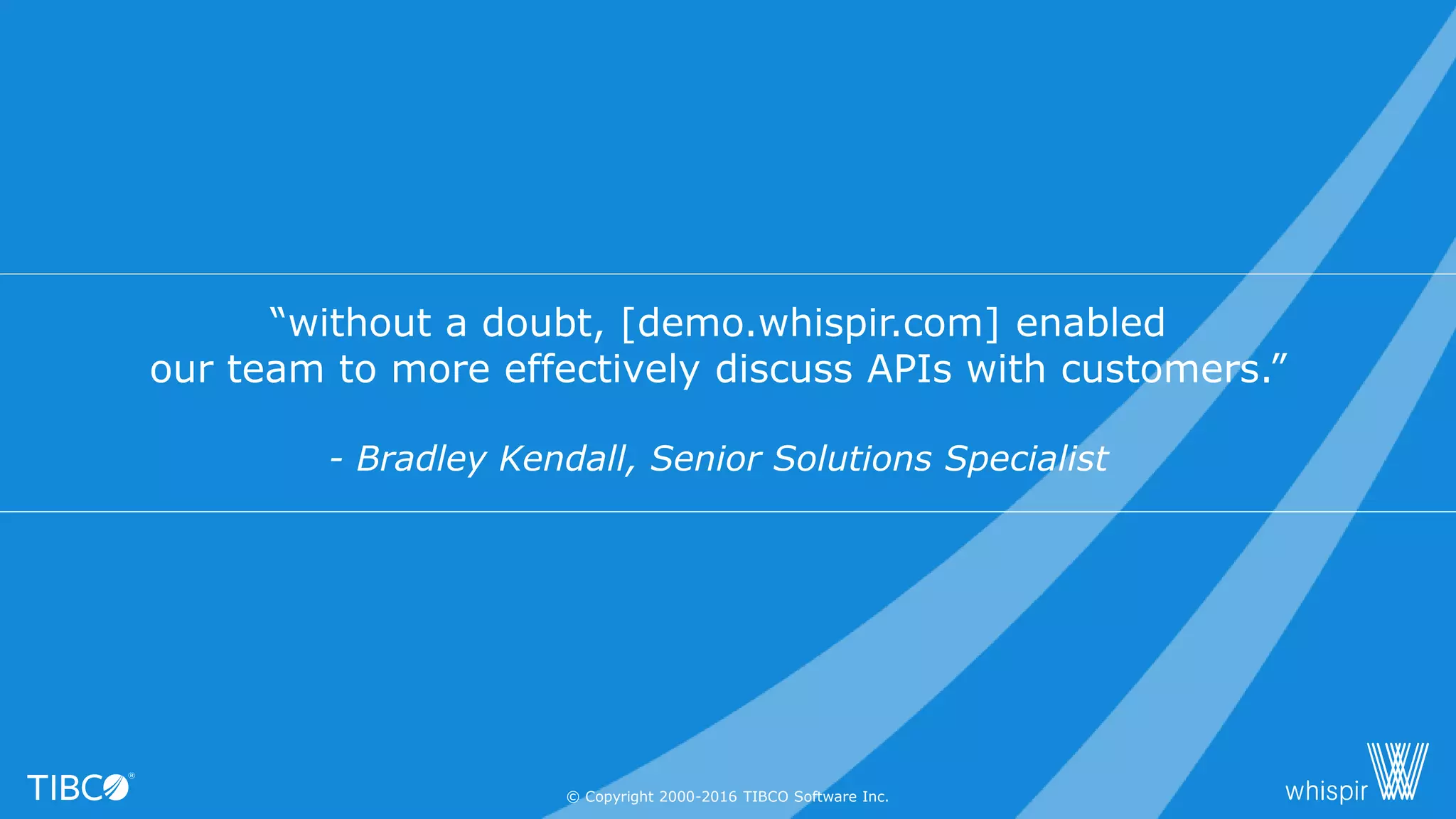 “without a doubt, [demo.whispir.com] enabled our team to more effectively discuss APIs with customers.”

- Bradley Kendall, Senior Solutions Specialist

TIBCO®

© Copyright 2000-2016 TIBCO Software Inc.

whispir